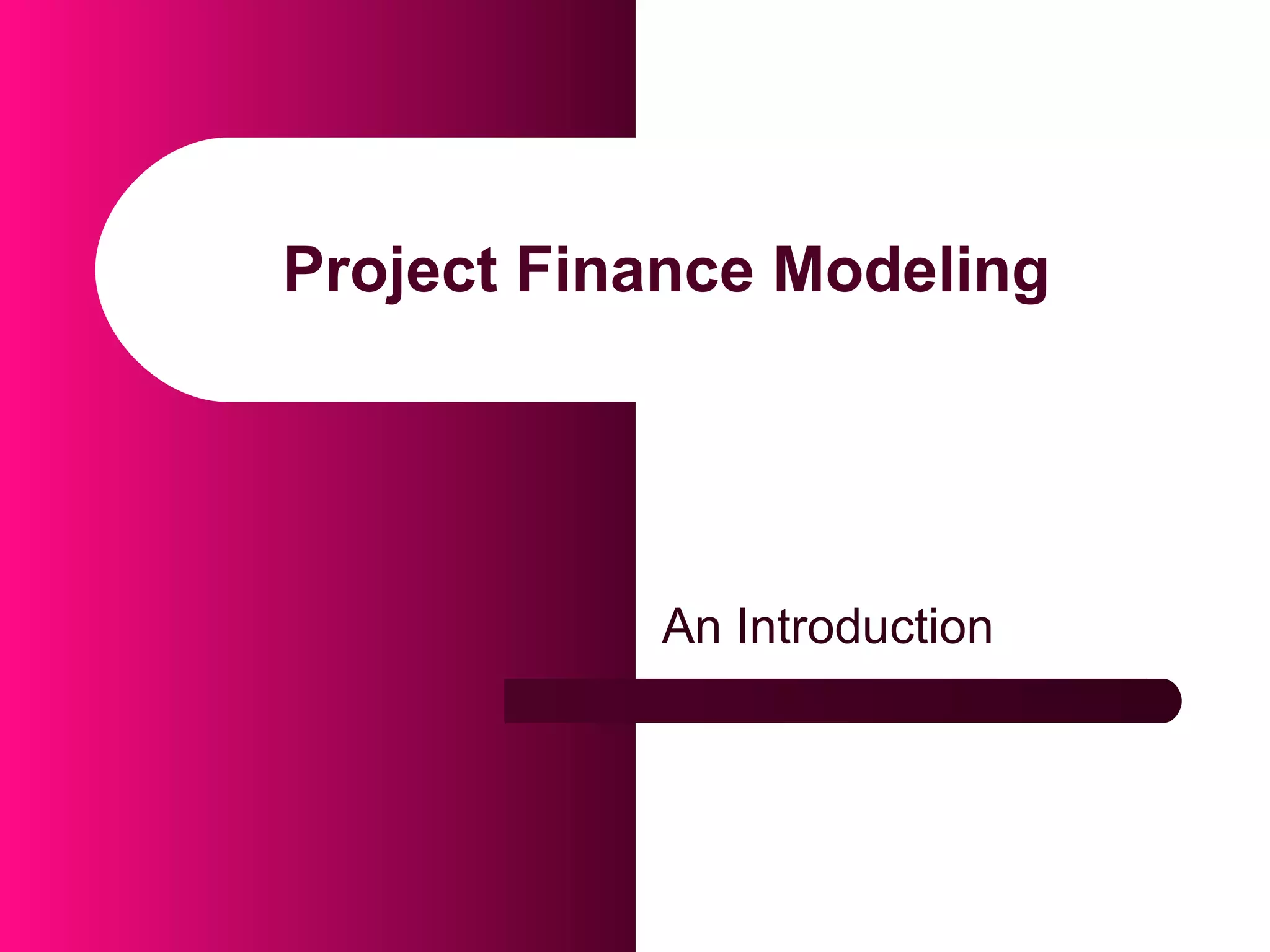 Project Finance Modeling

An Introduction